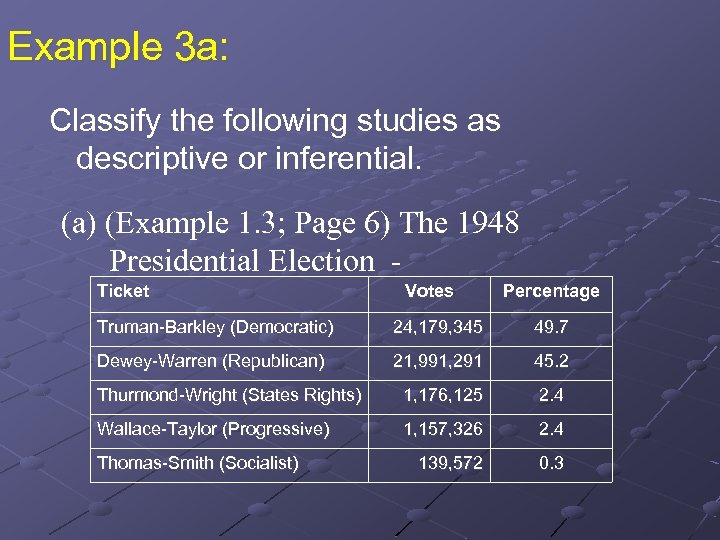 Example 3a:

Classify the following studies as descriptive or inferential.

(a) (Example 1.3; Page 6) The 1948 Presidential Election -

| Ticket | Votes | Percentage |
|---|---|---|
| Truman-Barkley (Democratic) | 24,179,345 | 49.7 |
| Dewey-Warren (Republican) | 21,991,291 | 45.2 |
| Thurmond-Wright (States Rights) | 1,176,125 | 2.4 |
| Wallace-Taylor (Progressive) | 1,157,326 | 2.4 |
| Thomas-Smith (Socialist) | 139,572 | 0.3 |